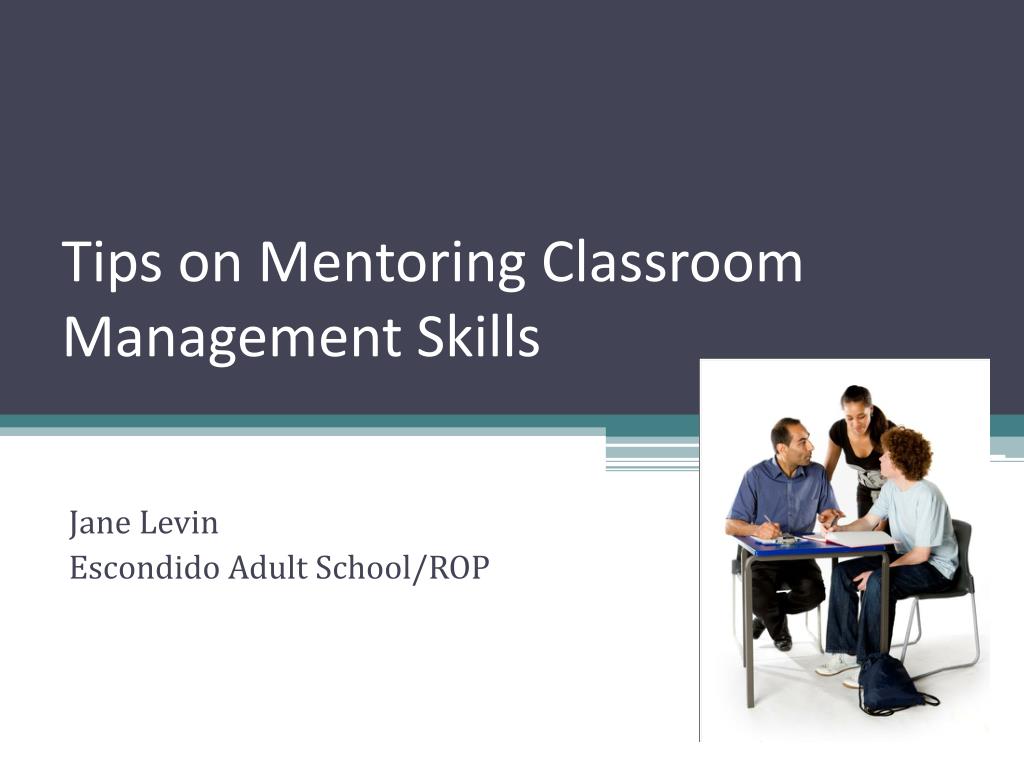 Tips on Mentoring Classroom Management Skills

Jane Levin
Escondido Adult School/ROP